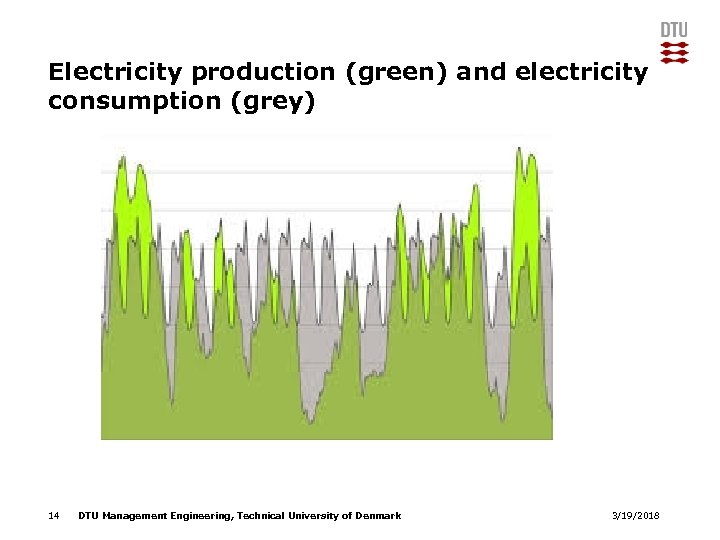 DTU

Electricity production (green) and electricity consumption (grey)

14 DTU Management Engineering, Technical University of Denmark 3/19/2018